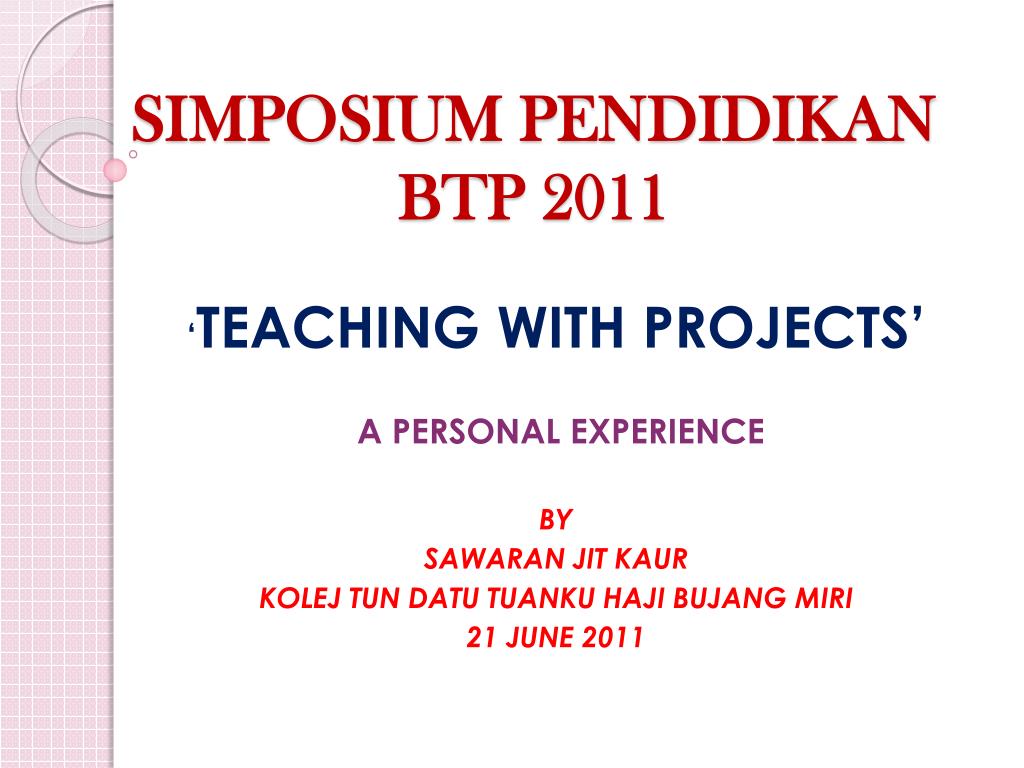 SIMPOSIUM PENDIDIKAN BTP 2011

‘TEACHING WITH PROJECTS’

A PERSONAL EXPERIENCE

BY
SAWARAN JIT KAUR
KOLEJ TUN DATU TUANKU HAJI BUJANG MIRI
21 JUNE 2011